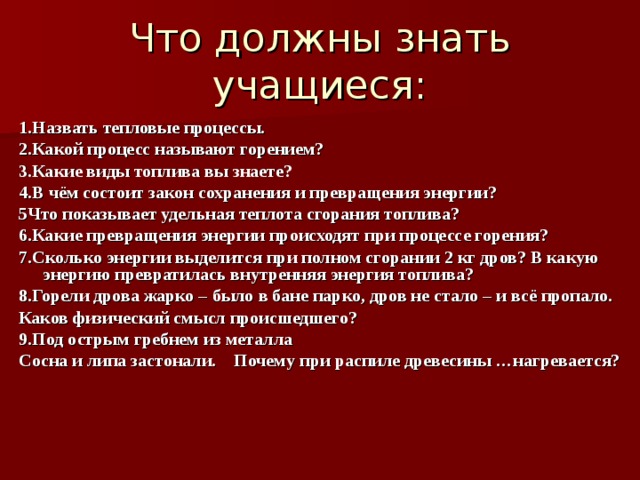 Что должны знать учащиеся:

1.Назвать тепловые процессы.

2.Какой процесс называют горением?

3.Какие виды топлива вы знаете?

4.В чём состоит закон сохранения и превращения энергии?

5Что показывает удельная теплота сгорания топлива?

6.Какие превращения энергии происходят при процессе горения?

7.Сколько энергии выделится при полном сгорании 2 кг дров? В какую энергию превратилась внутренняя энергия топлива?

8.Горели дрова жарко – было в бане парко, дров не стало – и всё пропало.

Каков физический смысл происшедшего?

9.Под острым гребнем из металла

Сосна и липа застонали. Почему при распиле древесины …нагревается?